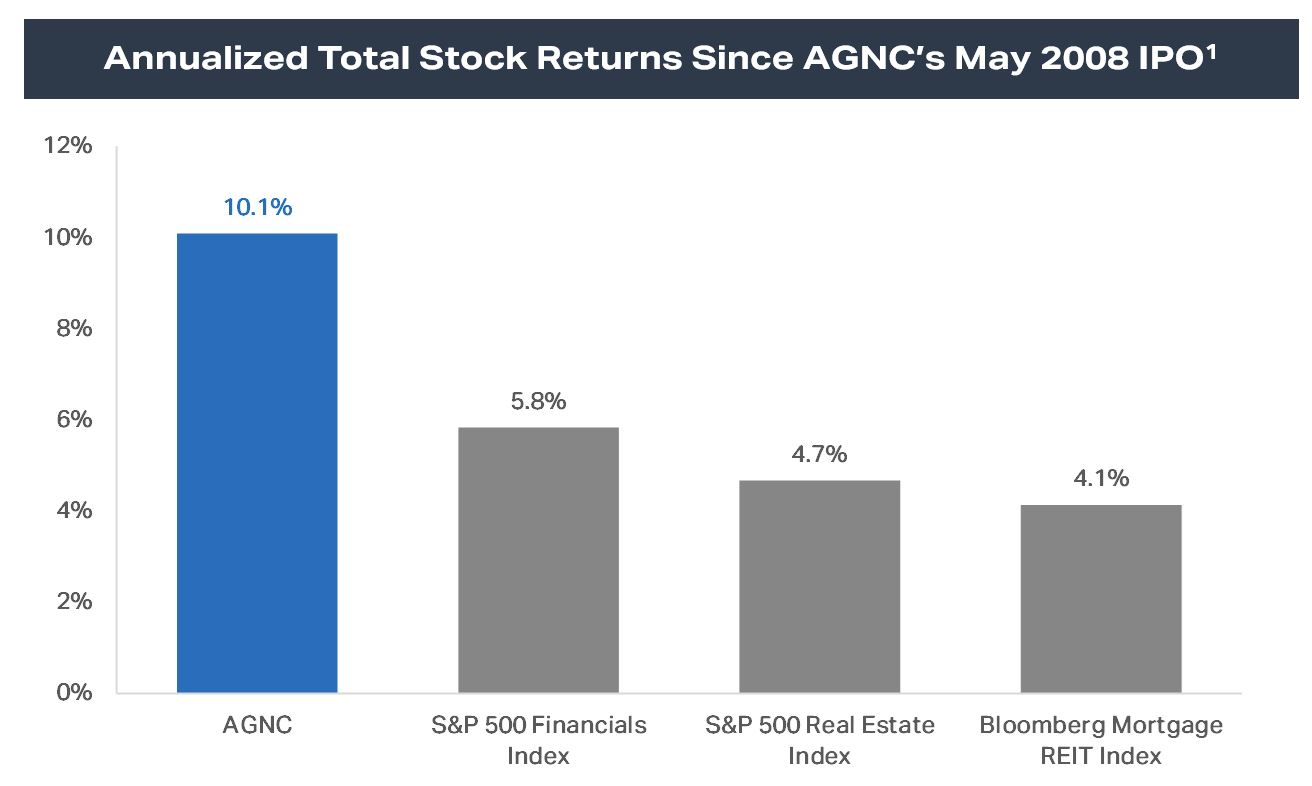 Annualized Total Stock Returns Since AGNC's May 2008 IPO$^1$

12%
10%
8%
6%
4%
2%
0%

10.1%
5.8%
4.7%
4.1%

AGNC
S&P 500 Financials Index
S&P 500 Real Estate Index
Bloomberg Mortgage REIT Index